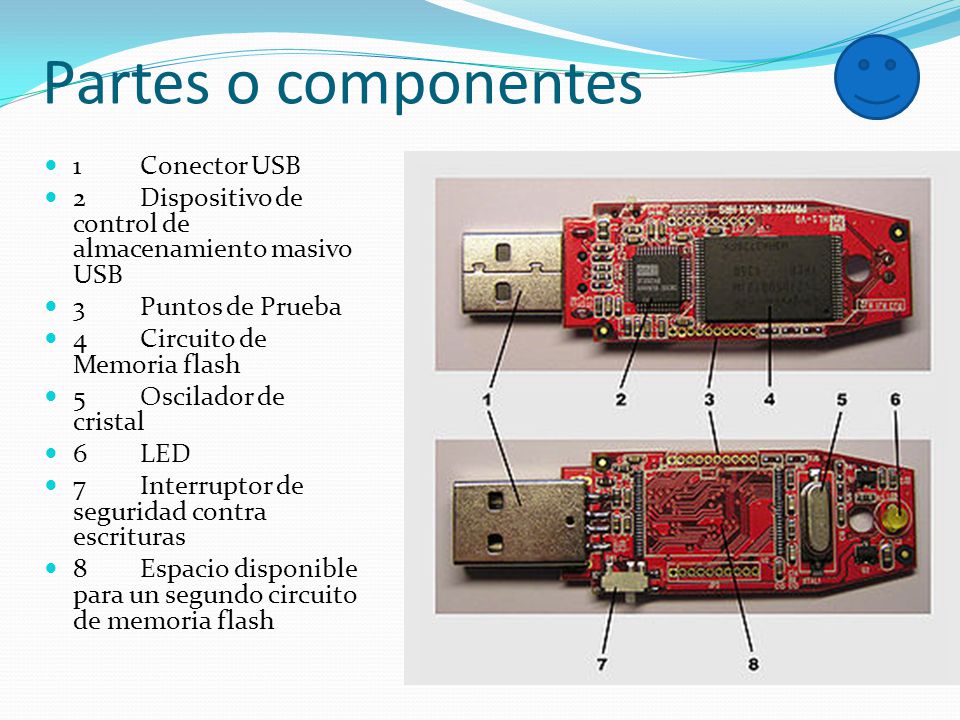 Partes o componentes

1 Conector USB
2 Dispositivo de control de almacenamiento masivo USB
3 Puntos de Prueba
4 Circuito de Memoria flash
5 Oscilador de cristal
6 LED
7 Interruptor de seguridad contra escrituras
8 Espacio disponible para un segundo circuito de memoria flash

1
2
3
4
5
6
7
8